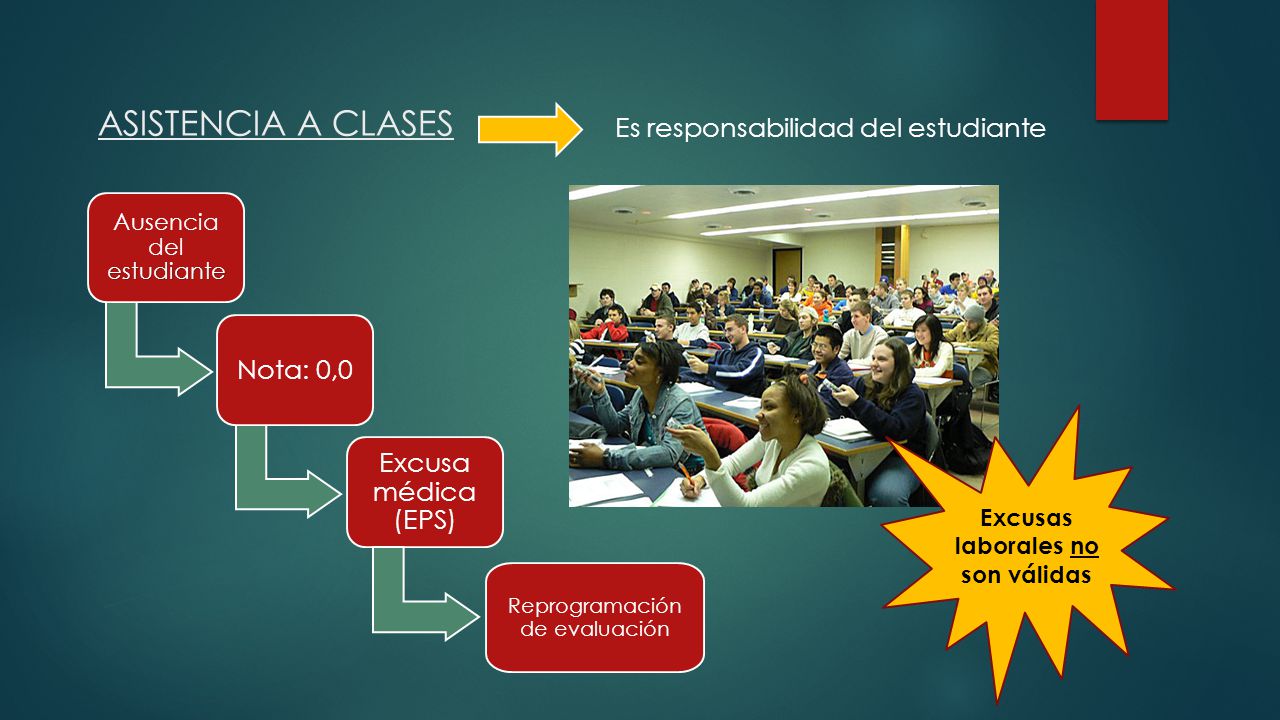 ASISTENCIA A CLASES

Es responsabilidad del estudiante

Ausencia del estudiante

Nota: 0,0

Excusa médica (EPS)

Reprogramación de evaluación

Excusas laborales no son válidas